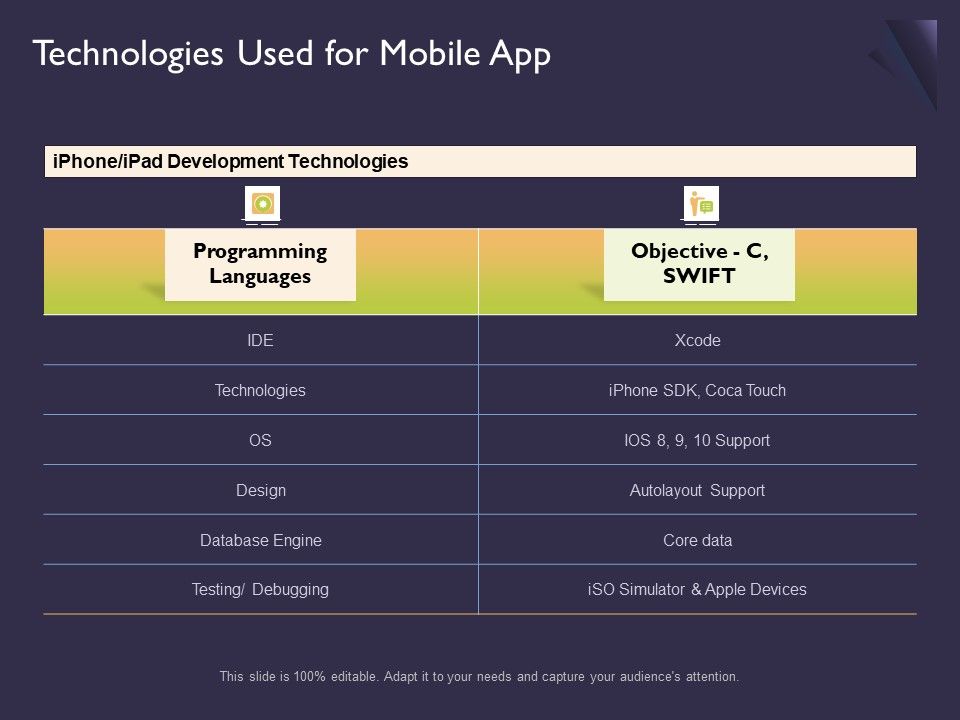 Technologies Used for Mobile App

iPhone/iPad Development Technologies

| Programming Languages | Objective - C, SWIFT |
|---|---|
| IDE | Xcode |
| Technologies | iPhone SDK, Coca Touch |
| OS | IOS 8, 9, 10 Support |
| Design | Autolayout Support |
| Database Engine | Core data |
| Testing/ Debugging | iSO Simulator & Apple Devices |

This slide is 100% editable. Adapt it to your needs and capture your audience's attention.